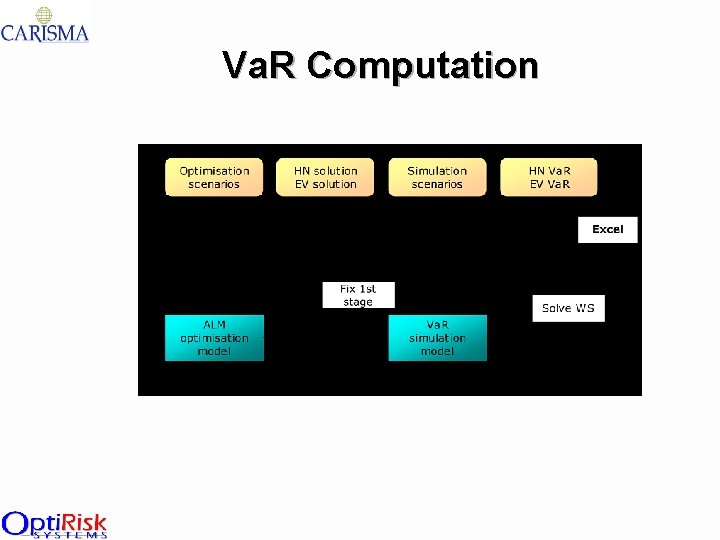 CARISMA

VaR Computation

Optimisation scenarios

HN solution EV solution

Simulation scenarios

HN VaR EV VaR

Excel

Fix 1st stage

Solve WS

ALM optimisation model

VaR simulation model

OptiRisk SYSTEMS